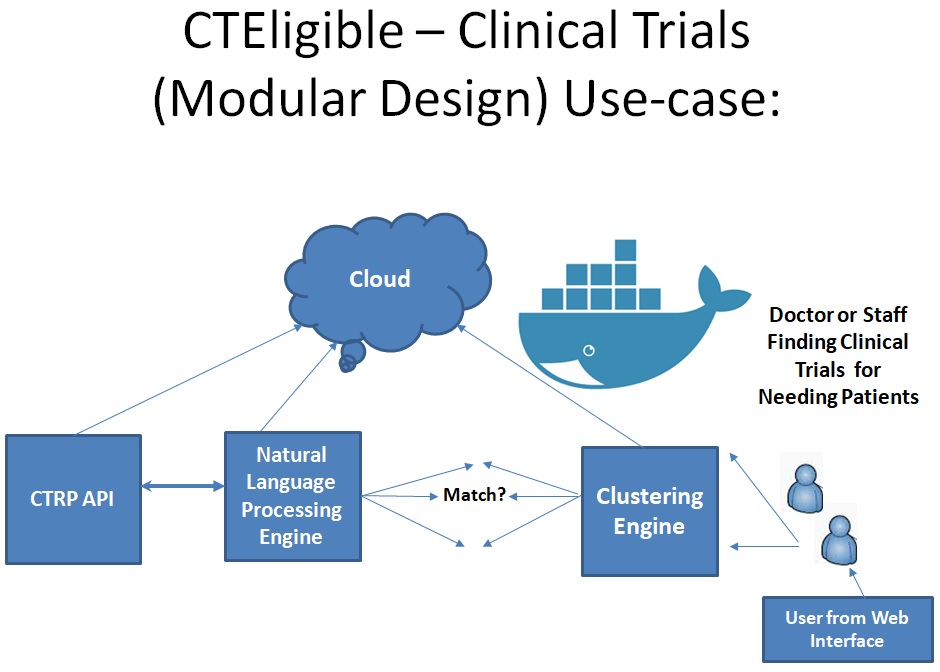 CTEligible – Clinical Trials (Modular Design) Use-case:

Cloud

Doctor or Staff Finding Clinical Trials for Needing Patients

CTRP API

Natural Language Processing Engine

Match?

Clustering Engine

User from Web Interface